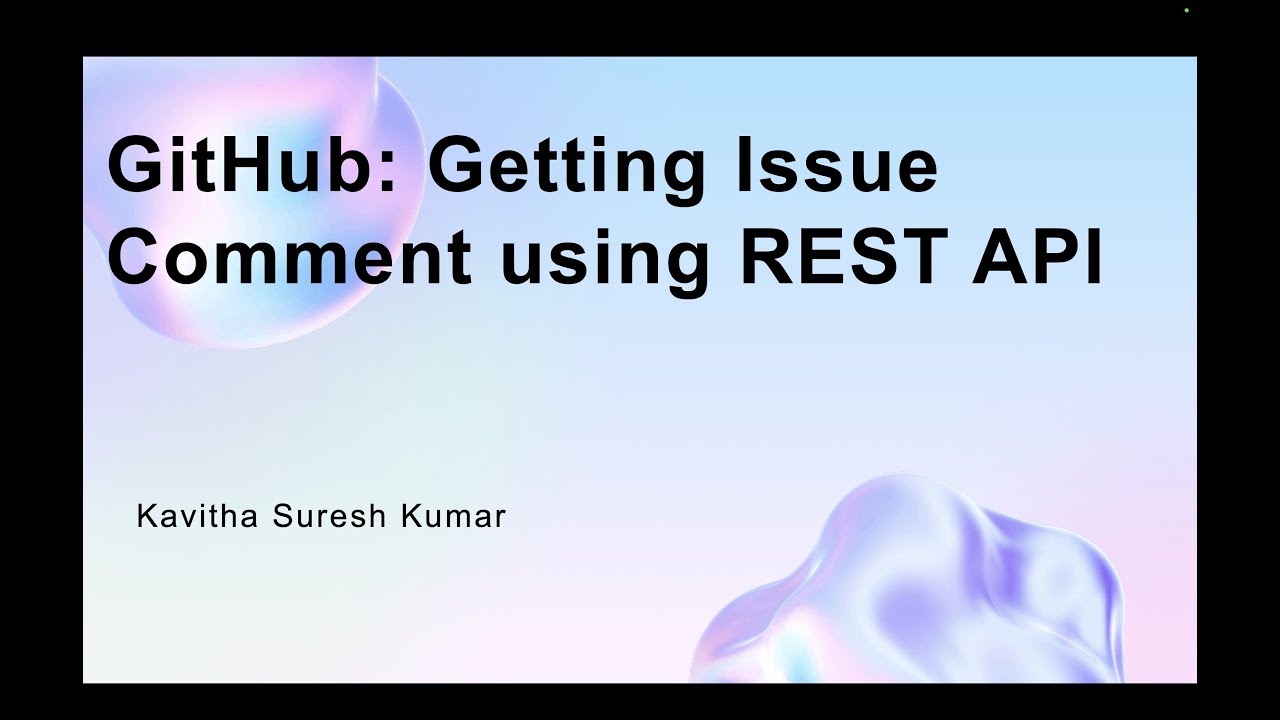 GitHub: Getting Issue Comment using REST API

Kavitha Suresh Kumar